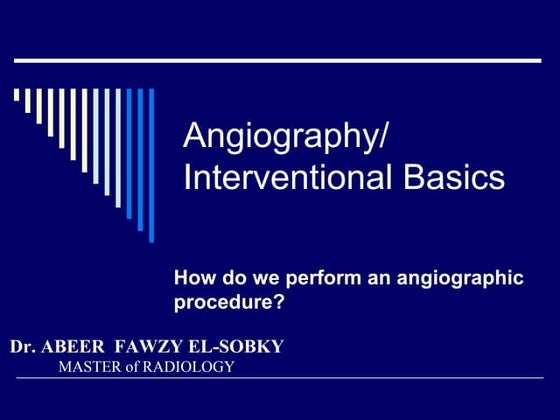 Angiography/
Interventional Basics

How do we perform an angiographic procedure?

Dr. ABEER FAWZY EL-SOBKY
MASTER of RADIOLOGY